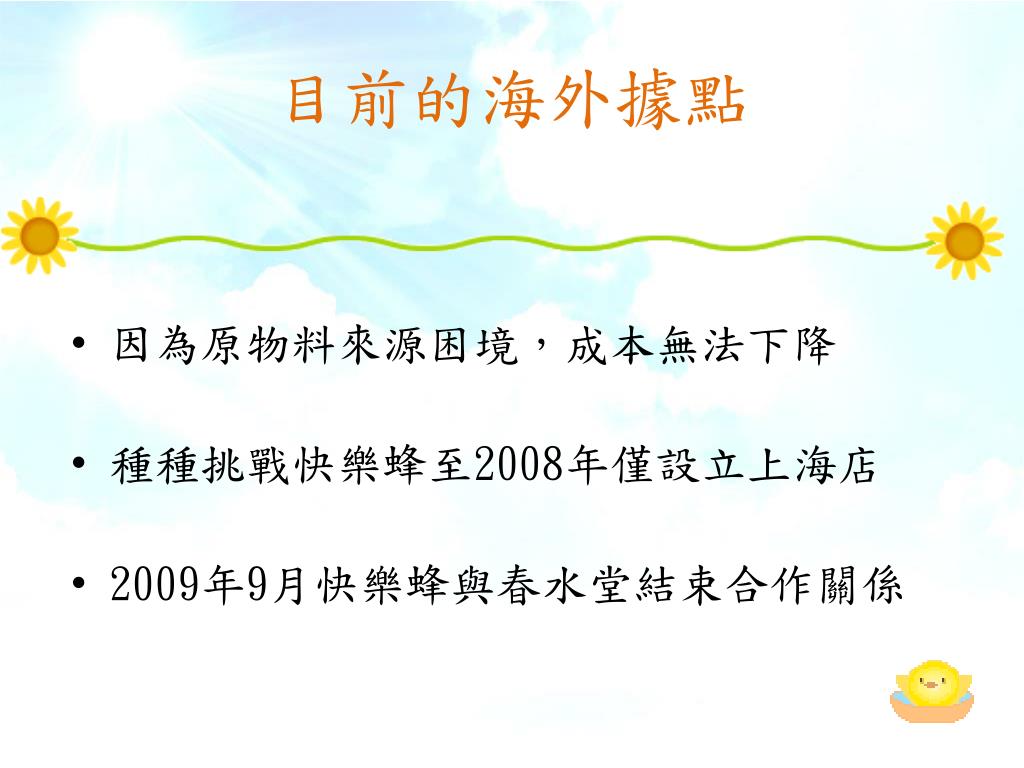 目前的海外據點

• 因為原物料來源困境，成本無法下降

• 種種挑戰快樂蜂至2008年僅設立上海店

• 2009年9月快樂蜂與春水堂結束合作關係